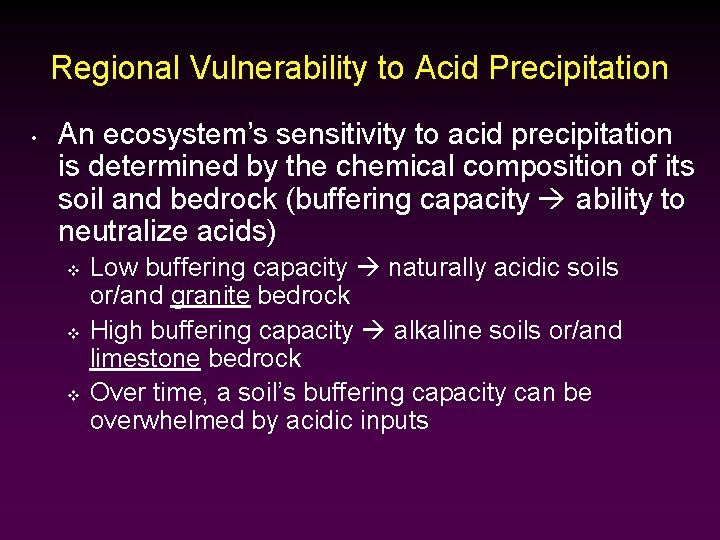 Regional Vulnerability to Acid Precipitation

• An ecosystem's sensitivity to acid precipitation is determined by the chemical composition of its soil and bedrock (buffering capacity → ability to neutralize acids)

  ❖ Low buffering capacity → naturally acidic soils or/and granite bedrock

  ❖ High buffering capacity → alkaline soils or/and limestone bedrock

  ❖ Over time, a soil's buffering capacity can be overwhelmed by acidic inputs